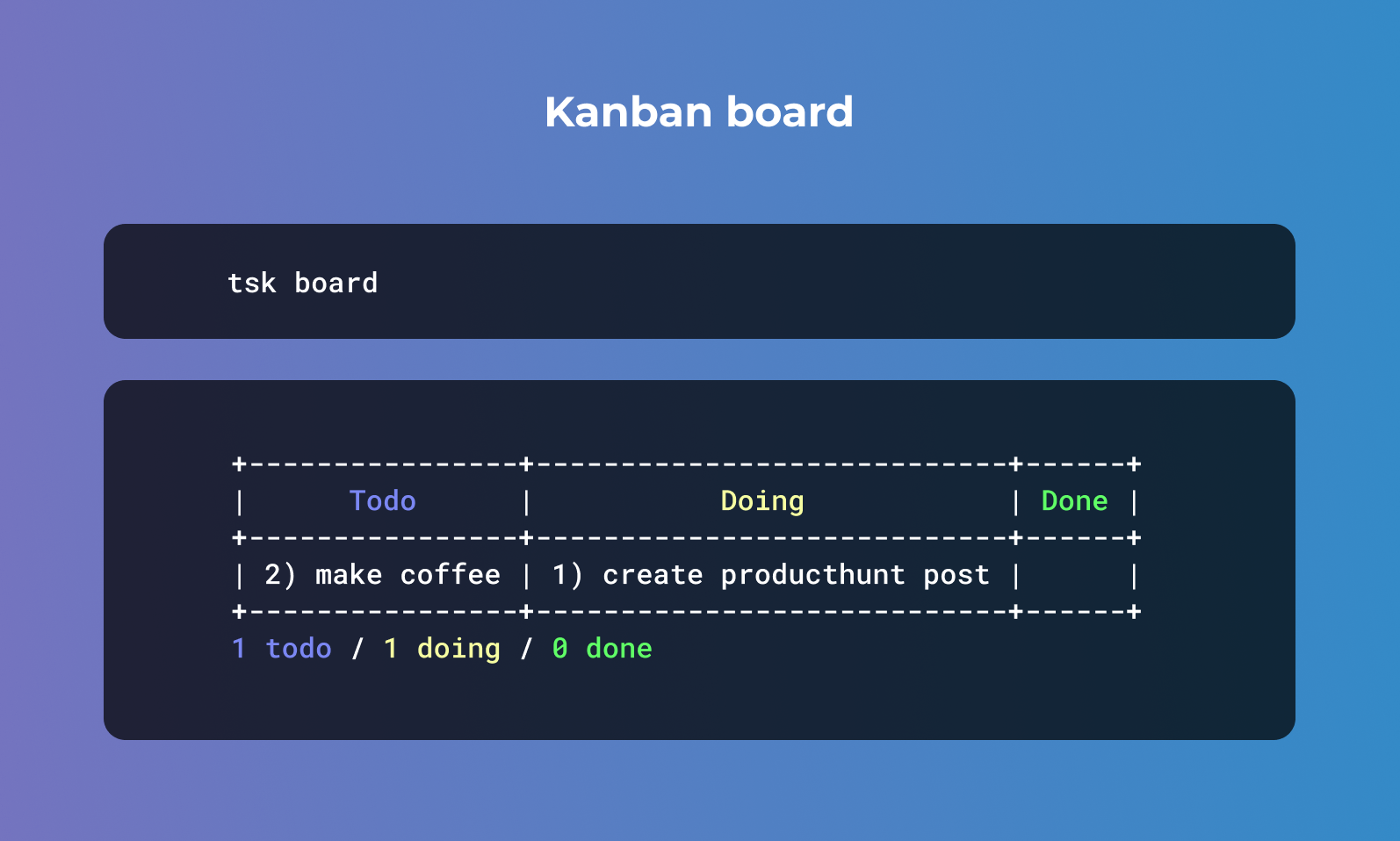 Kanban board

tsk board

| Todo | Doing | Done |
|---|---|---|
| 2) make coffee | 1) create producthunt post | |

1 todo / 1 doing / 0 done